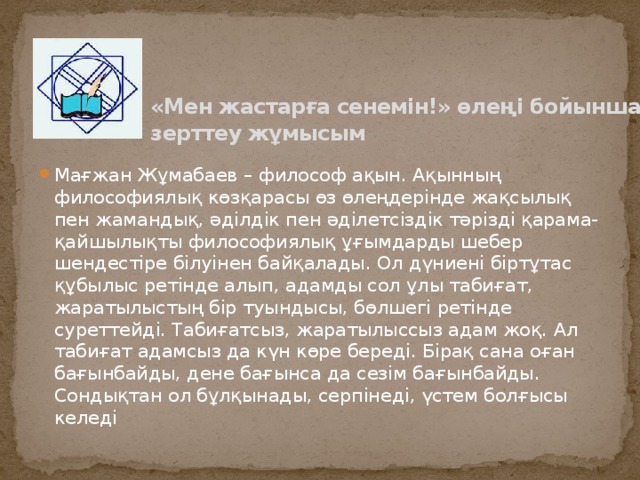 «Мен жастарға сенемін!» өлеңі бойынша зерттеу жұмысым

Мағжан Жұмабаев – философ ақын. Ақынның философиялық көзқарасы өз өлеңдерінде жақсылық пен жамандық, әділдік пен әділетсіздік тәрізді қарама-қайшылықты философиялық ұғымдарды шебер шендестіре білуінен байқалады. Ол дүниені біртұтас құбылыс ретінде алып, адамды сол ұлы табиғат, жаратылыстың бір туындысы, бөлшегі ретінде суреттейді. Табиғатсыз, жаратылыссыз адам жоқ. Ал табиғат адамсыз да күн көре береді. Бірақ сана оған бағынбайды, дене бағынса да сезім бағынбайды. Сондықтан ол бұлқынады, серпінеді, үстем болғысы келеді